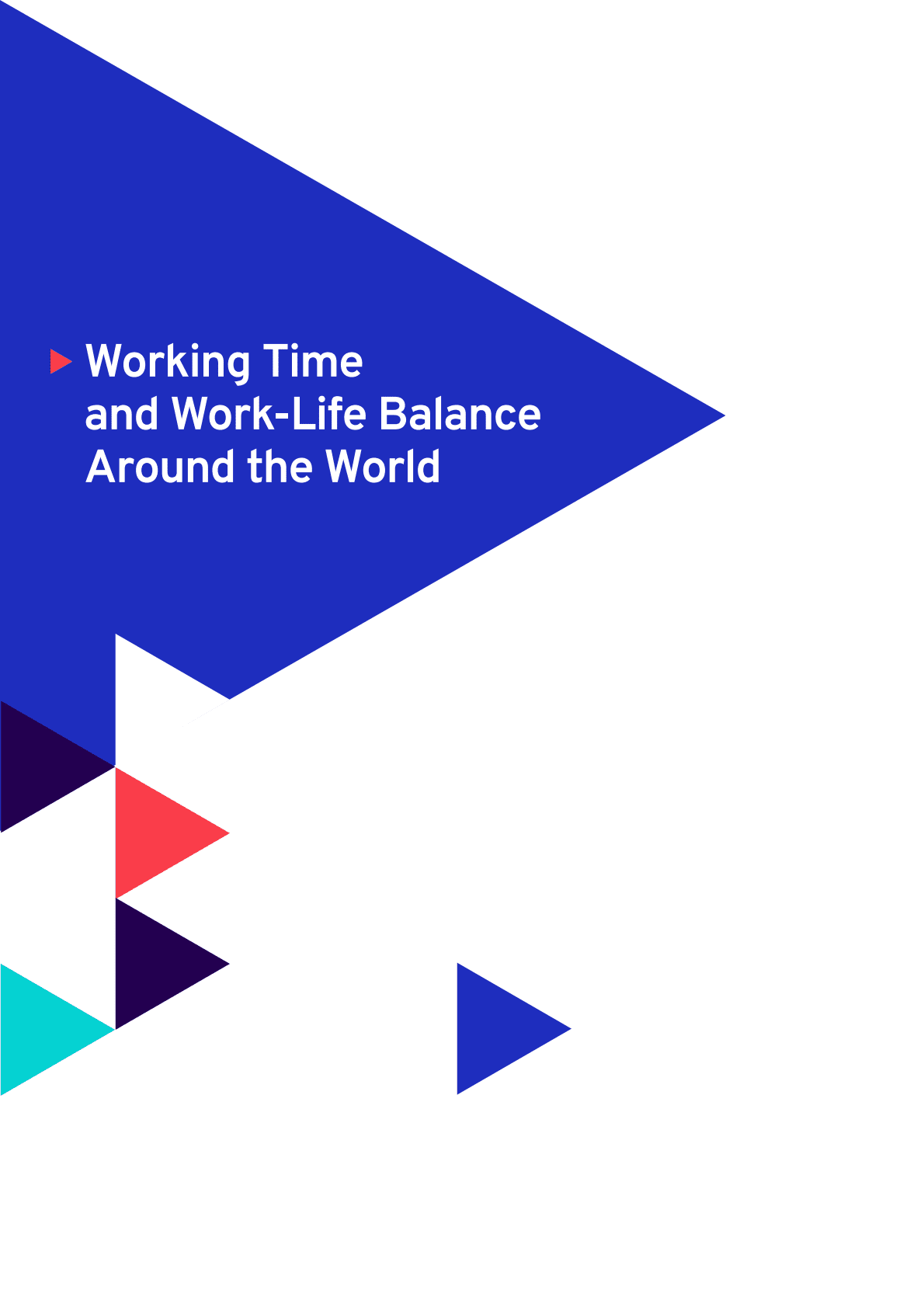 Working Time and Work-Life Balance Around the World